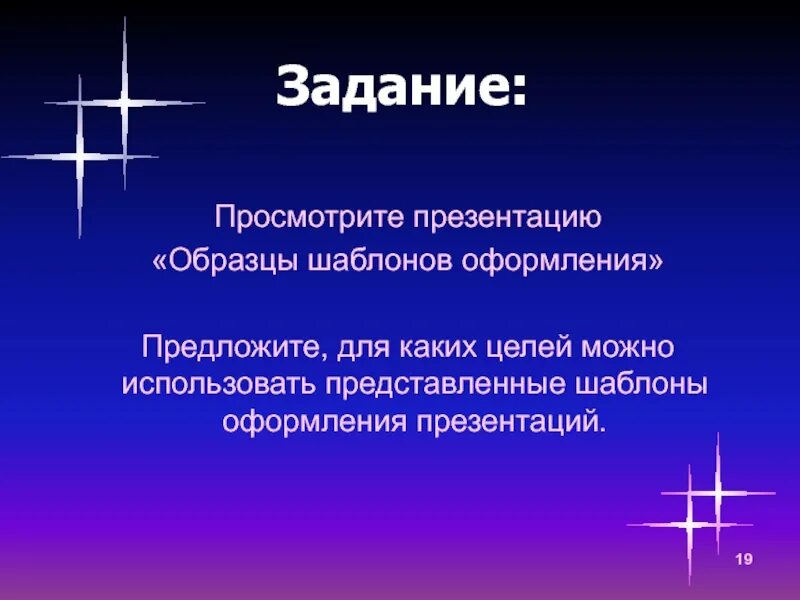 Задание:

Просмотрите презентацию «Образцы шаблонов оформления»

Предложите, для каких целей можно использовать представленные шаблоны оформления презентаций.

19